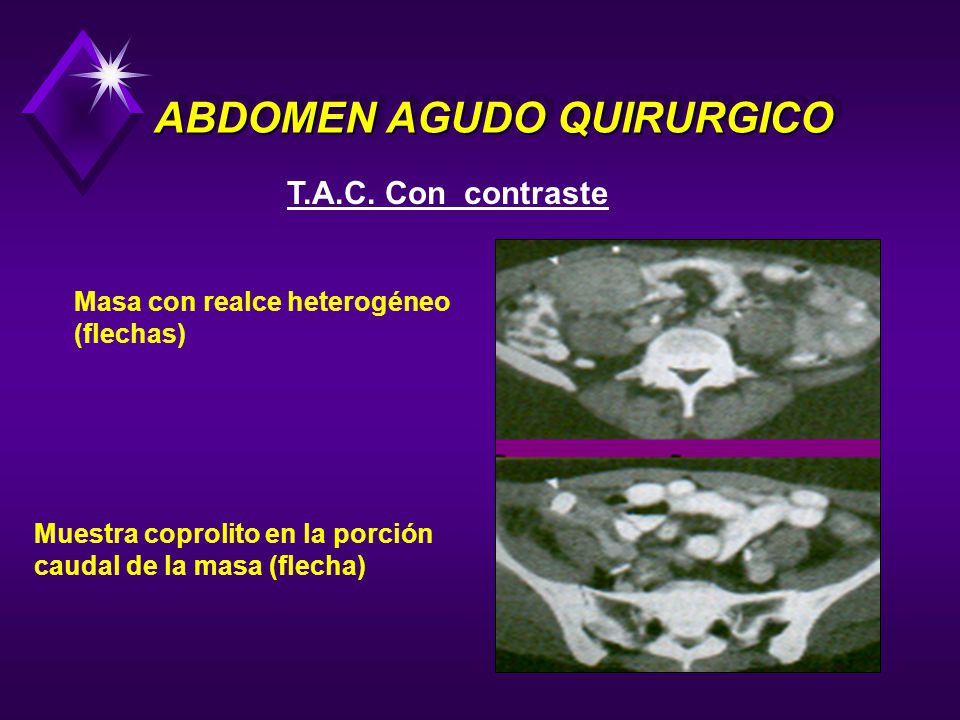 ABDOMEN AGUDO QUIRURGICO

T.A.C. Con contraste

Masa con realce heterogéneo (flechas)

Muestra coprolito en la porción caudal de la masa (flecha)